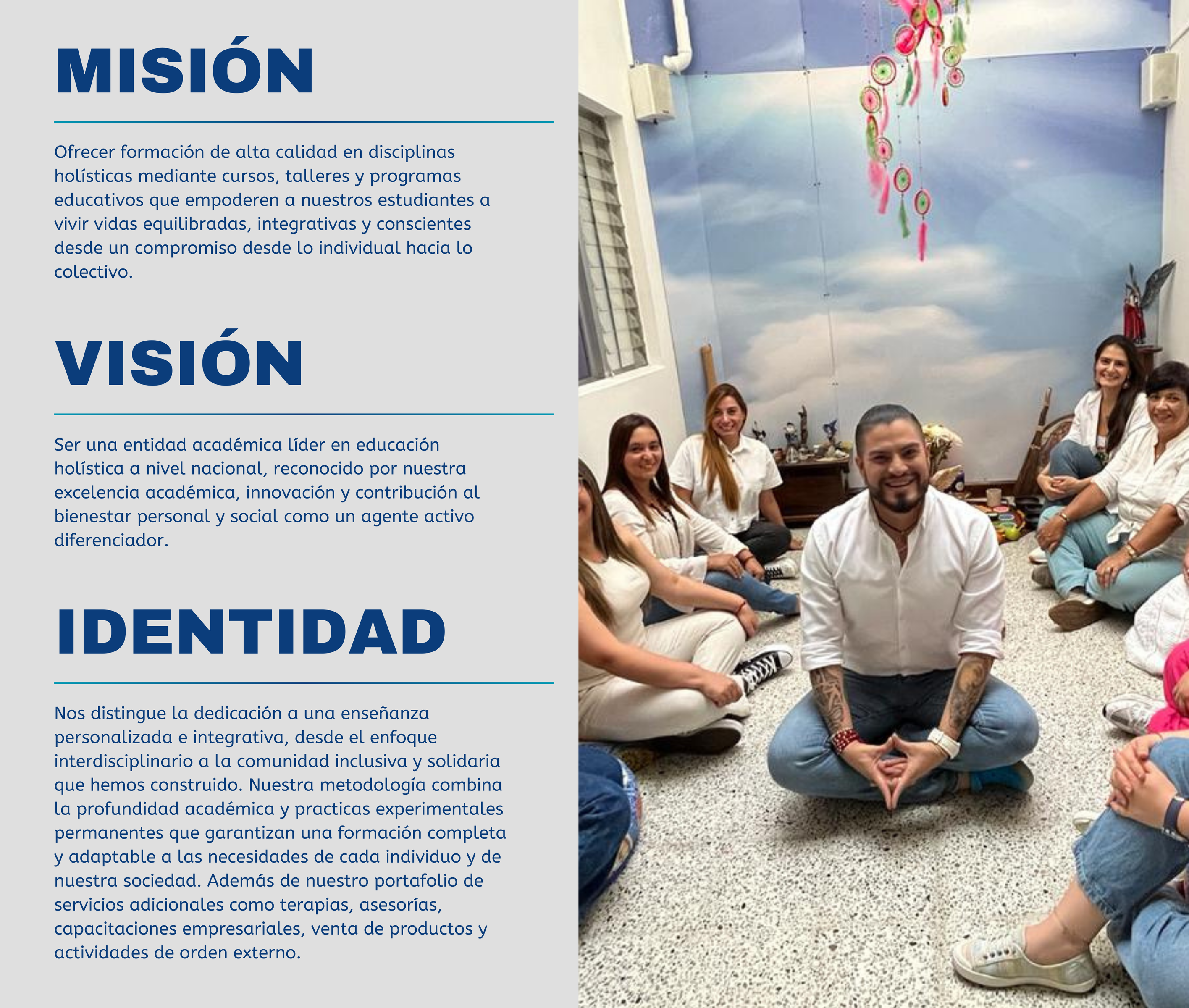 MISIÓN

Ofrecer formación de alta calidad en disciplinas holísticas mediante cursos, talleres y programas educativos que empoderen a nuestros estudiantes a vivir vidas equilibradas, integrativas y conscientes desde un compromiso desde lo individual hacia lo colectivo.

VISIÓN

Ser una entidad académica líder en educación holística a nivel nacional, reconocido por nuestra excelencia académica, innovación y contribución al bienestar personal y social como un agente activo diferenciador.

IDENTIDAD

Nos distingue la dedicación a una enseñanza personalizada e integrativa, desde el enfoque interdisciplinario a la comunidad inclusiva y solidaria que hemos construido. Nuestra metodología combina la profundidad académica y practicas experimentales permanentes que garantizan una formación completa y adaptable a las necesidades de cada individuo y de nuestra sociedad. Además de nuestro portafolio de servicios adicionales como terapias, asesorías, capacitaciones empresariales, venta de productos y actividades de orden externo.